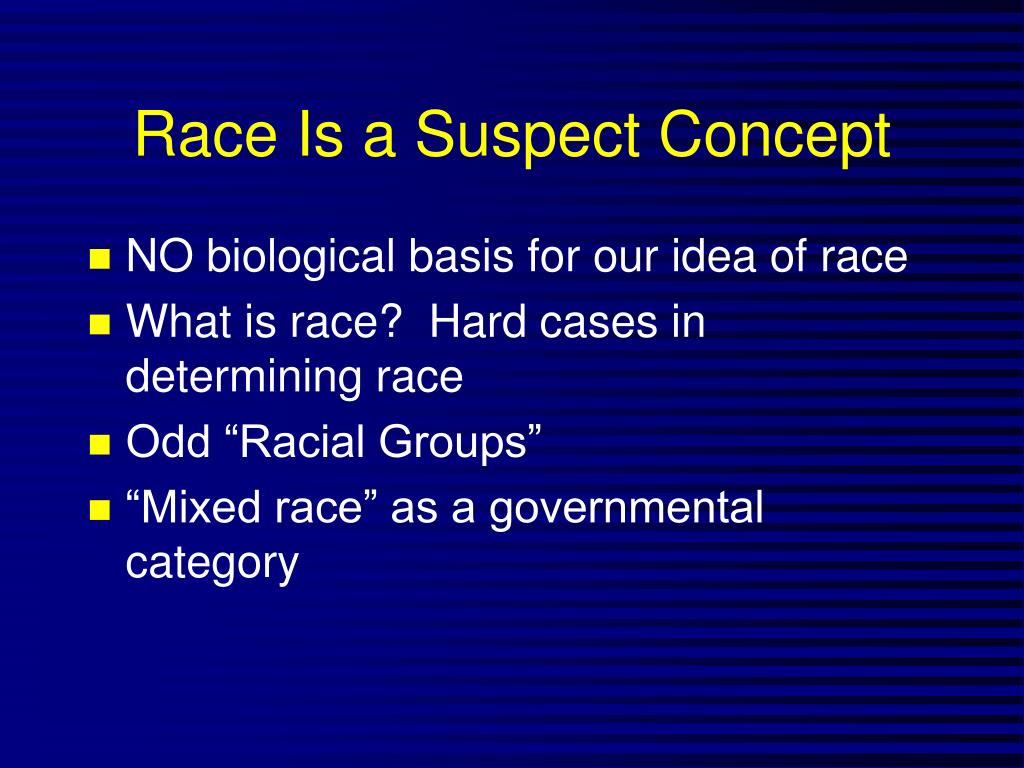 Race Is a Suspect Concept

- NO biological basis for our idea of race
- What is race?  Hard cases in determining race
- Odd “Racial Groups”
- “Mixed race” as a governmental category